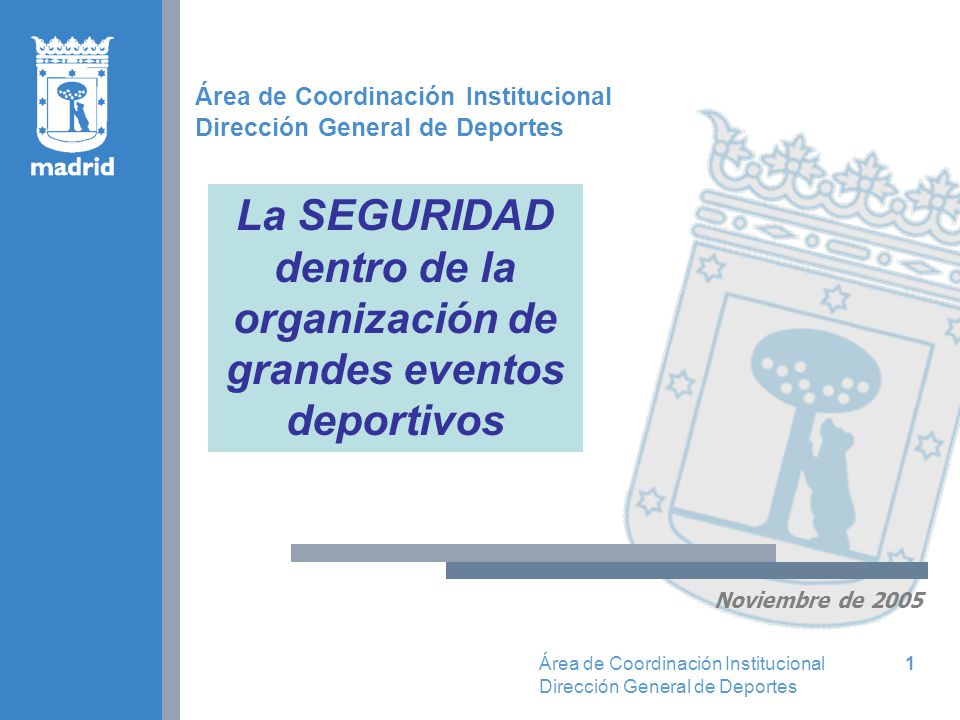 madrid

Área de Coordinación Institucional
Dirección General de Deportes

La SEGURIDAD dentro de la organización de grandes eventos deportivos

Noviembre de 2005

Área de Coordinación Institucional
Dirección General de Deportes

1